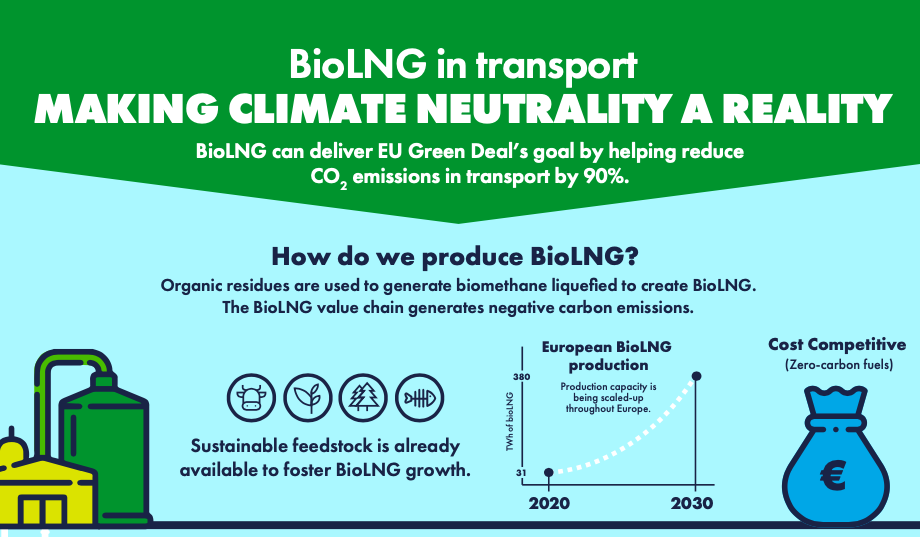 BioLNG in transport
MAKING CLIMATE NEUTRALITY A REALITY

BioLNG can deliver EU Green Deal's goal by helping reduce $CO_2$ emissions in transport by 90%.

How do we produce BioLNG?

Organic residues are used to generate biomethane liquefied to create BioLNG. The BioLNG value chain generates negative carbon emissions.

Sustainable feedstock is already available to foster BioLNG growth.

European BioLNG production

Production capacity is being scaled-up throughout Europe.

TWh of bioLNG

380

31

2020

2030

Cost Competitive
(Zero-carbon fuels)

€